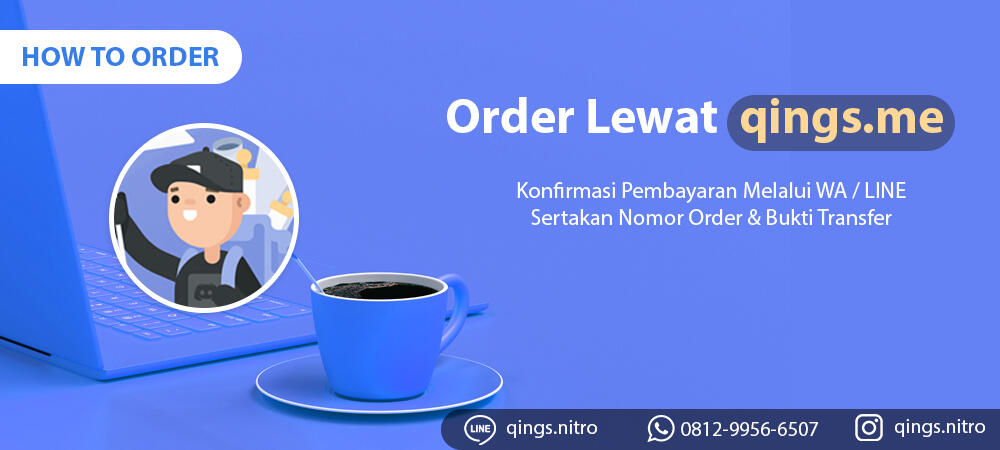 HOW TO ORDER

Order Lewat qings.me

Konfirmasi Pembayaran Melalui WA / LINE
Sertakan Nomor Order & Bukti Transfer

LINE qings.nitro 0812-9956-6507 qings.nitro